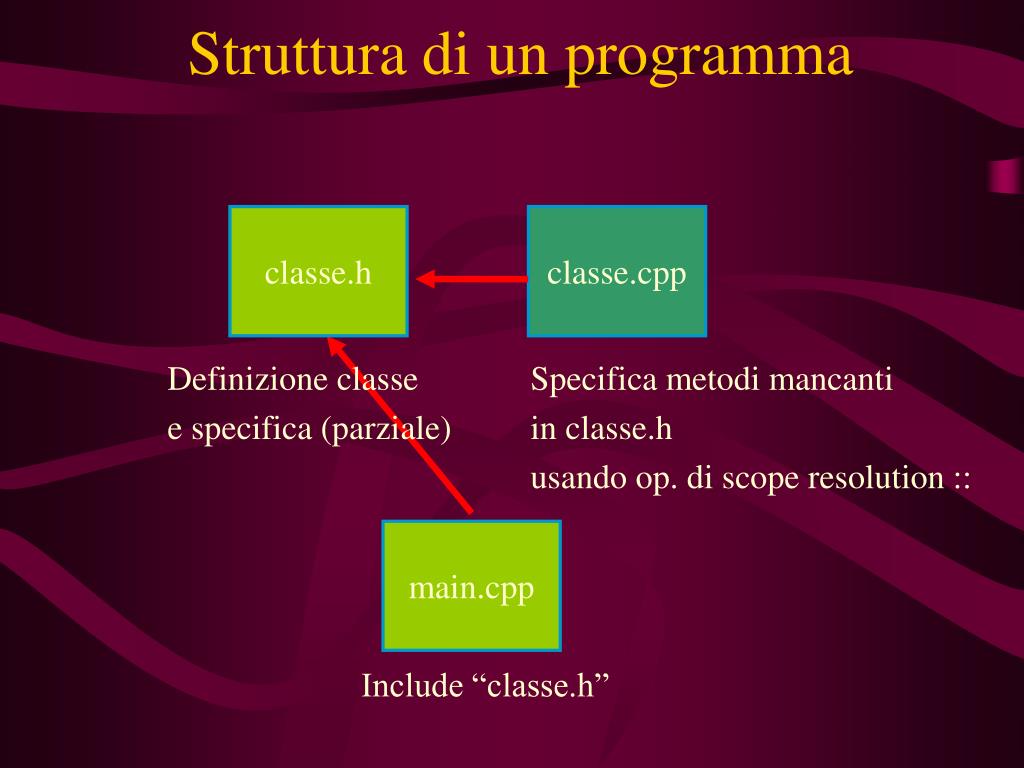 Struttura di un programma

classe.h

classe.cpp

Definizione classe
e specifica (parziale)

Specifica metodi mancanti
in classe.h
usando op. di scope resolution ::

main.cpp

Include “classe.h”